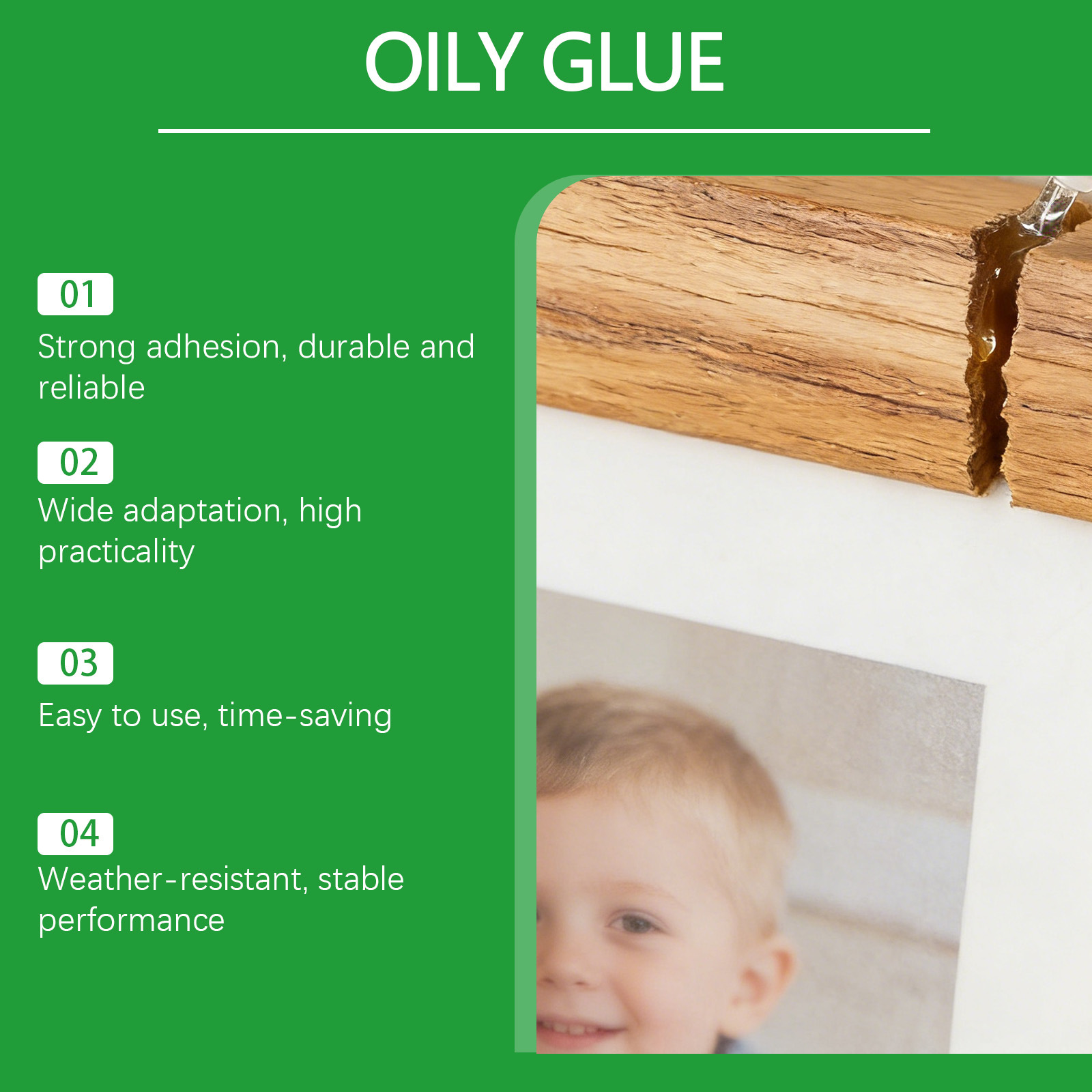 OILY GLUE

01
Strong adhesion, durable and reliable

02
Wide adaptation, high practicality

03
Easy to use, time-saving

04
Weather-resistant, stable performance